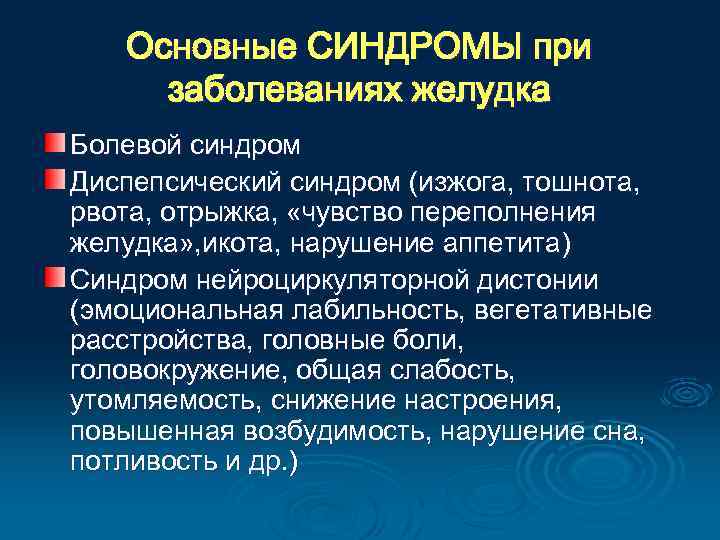 Основные СИНДРОМЫ при заболеваниях желудка

Болевой синдром

Диспепсический синдром (изжога, тошнота, рвота, отрыжка, «чувство переполнения желудка»,икота, нарушение аппетита)

Синдром нейроциркуляторной дистонии (эмоциональная лабильность, вегетативные расстройства, головные боли, головокружение, общая слабость, утомляемость, снижение настроения, повышенная возбудимость, нарушение сна, потливость и др.)